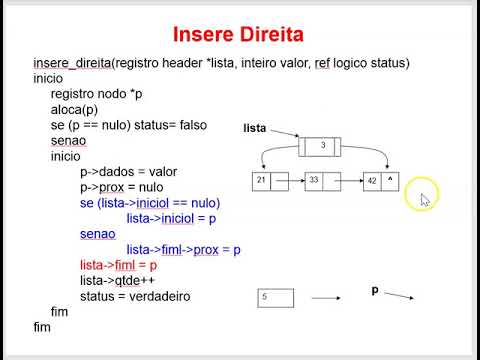 Insere Direita

insere_direita(registro header *lista, inteiro valor, ref logico status)
inicio
registro nodo *p
aloca(p)
se (p == nulo) status= falso
senao
inicio
p->dados = valor
p->prox = nulo
se (lista->iniciol == nulo)
lista->iniciol = p
senao
lista->fiml->prox = p
lista->fiml = p
lista->qtde++
status = verdadeiro
fim
fim

lista
3
21
33
42
^
5
p